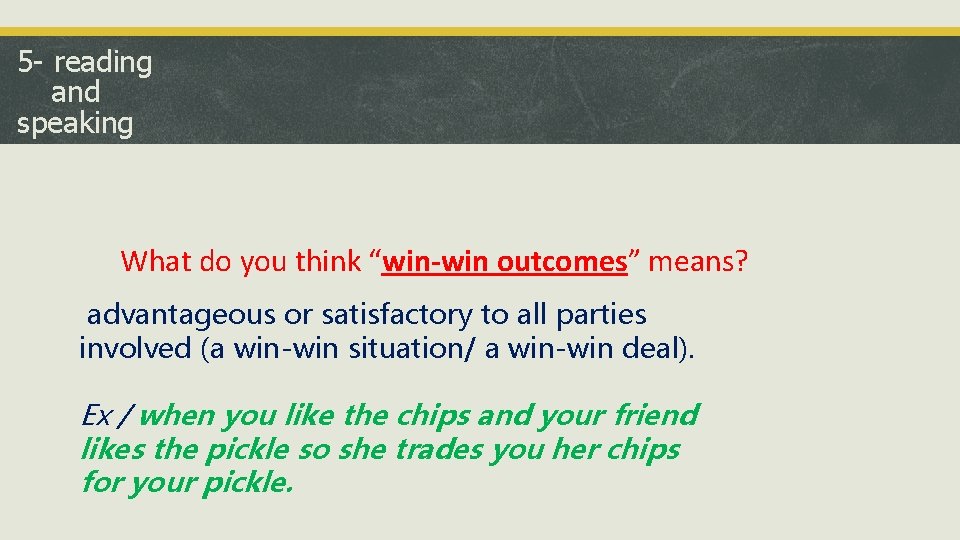 5- reading and speaking

What do you think “win-win outcomes” means?

advantageous or satisfactory to all parties involved (a win-win situation/ a win-win deal).

Ex / when you like the chips and your friend likes the pickle so she trades you her chips for your pickle.